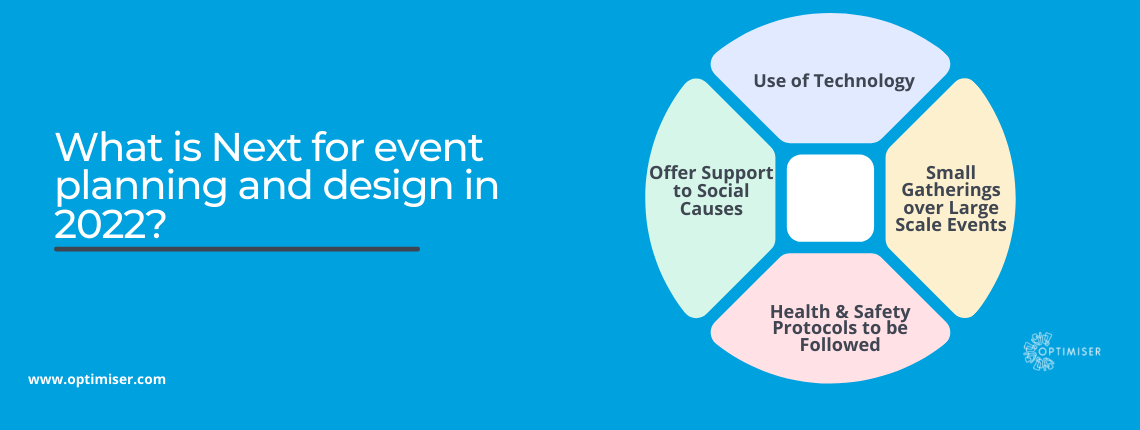 What is Next for event planning and design in 2022?

Use of Technology

Offer Support to Social Causes

Small Gatherings over Large Scale Events

Health & Safety Protocols to be Followed

OPTIMISER

www.optimiser.com